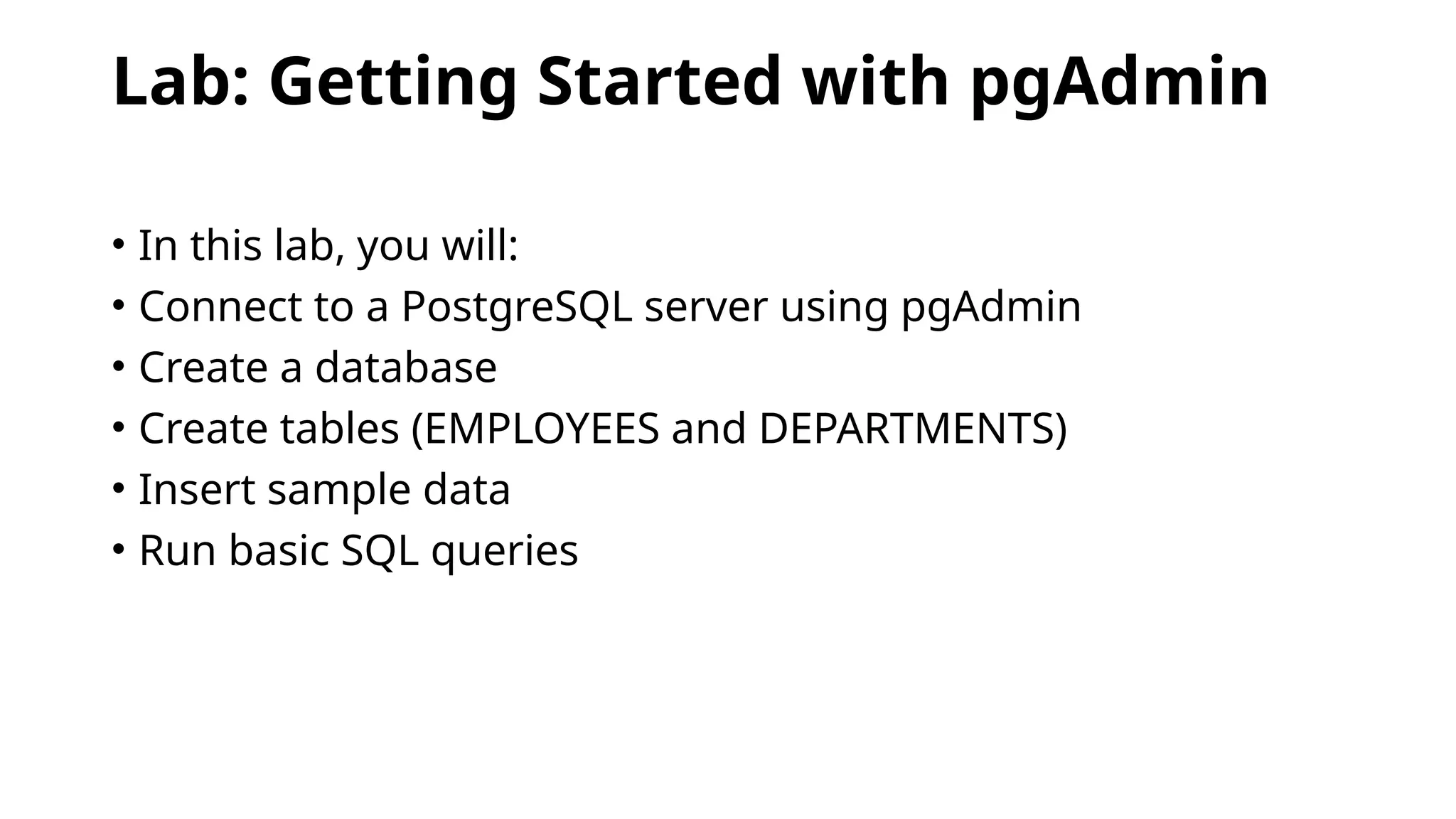 Lab: Getting Started with pgAdmin

• In this lab, you will:
• Connect to a PostgreSQL server using pgAdmin
• Create a database
• Create tables (EMPLOYEES and DEPARTMENTS)
• Insert sample data
• Run basic SQL queries